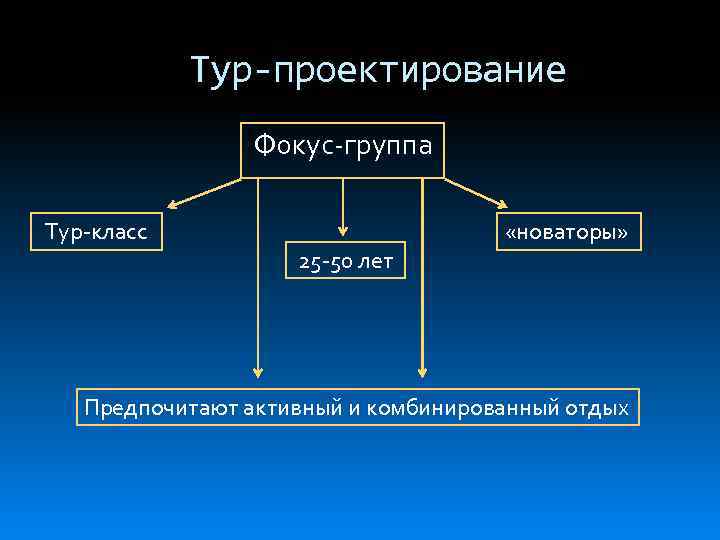 Тур-проектирование

Фокус-группа

Тур-класс

25-50 лет

«новаторы»

Предпочитают активный и комбинированный отдых